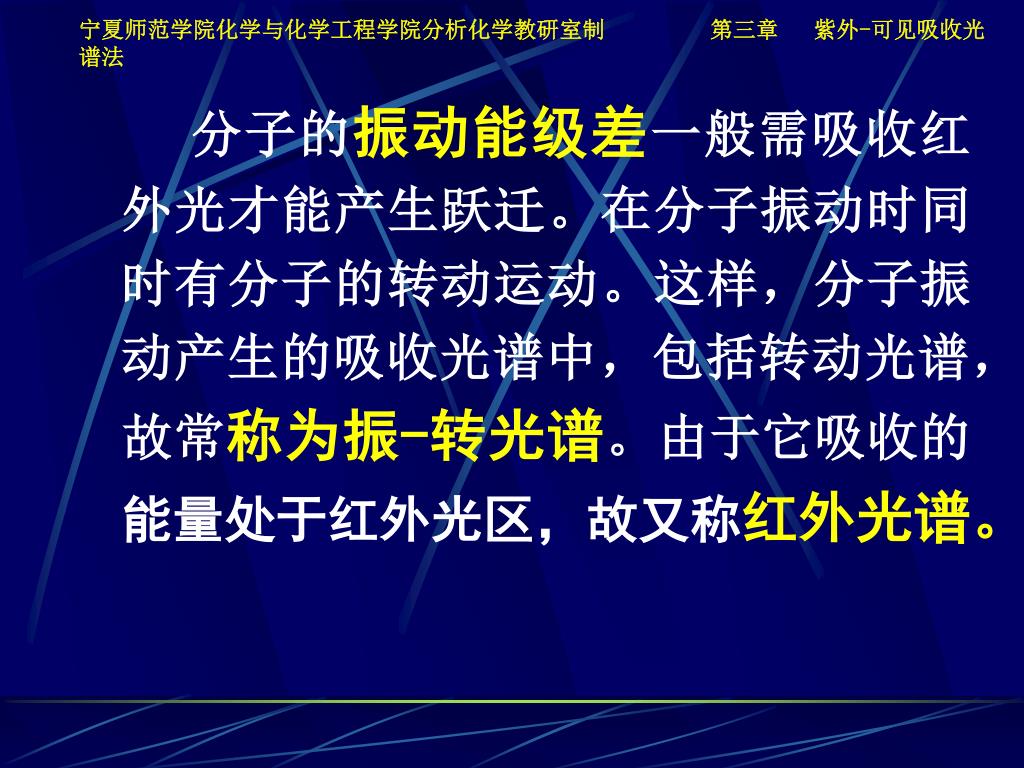 宁夏师范学院化学与化学工程学院分析化学教研室制　　第三章　紫外-可见吸收光谱法

分子的振动能级差一般需吸收红外光才能产生跃迁。在分子振动时同时有分子的转动运动。这样，分子振动产生的吸收光谱中，包括转动光谱，故常称为振-转光谱。由于它吸收的能量处于红外光区，故又称红外光谱。